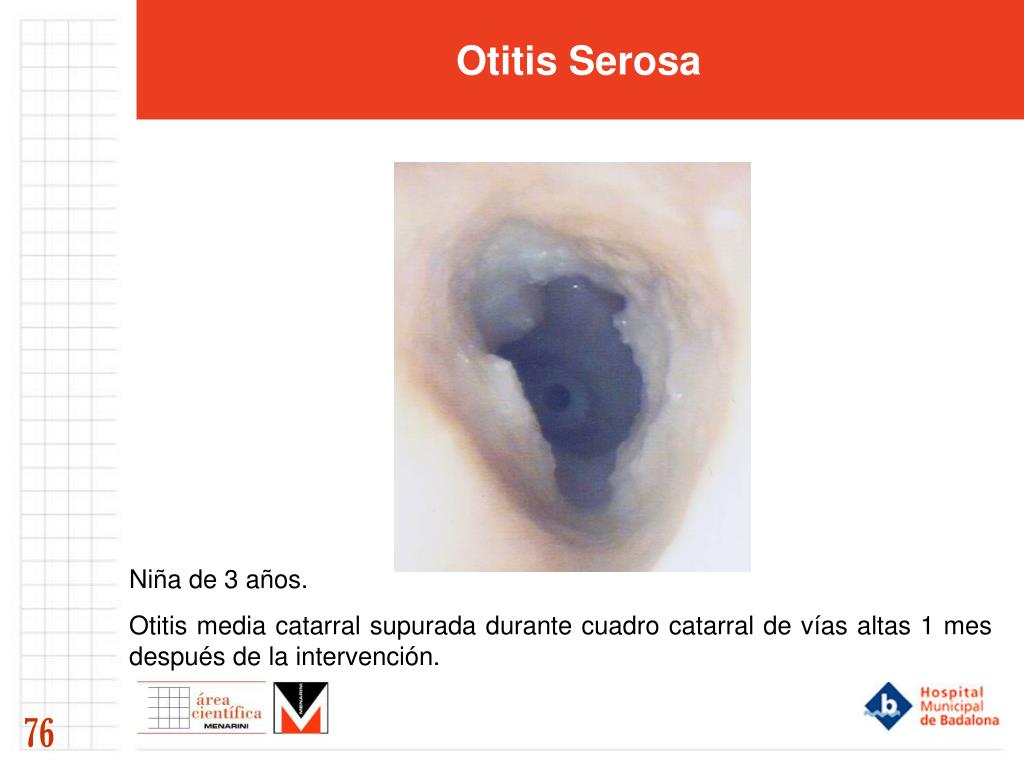 Otitis Serosa

Niña de 3 años.

Otitis media catarral supurada durante cuadro catarral de vías altas 1 mes después de la intervención.

área científica MENARINI

MENARINI

Hospital Municipal de Badalona

76